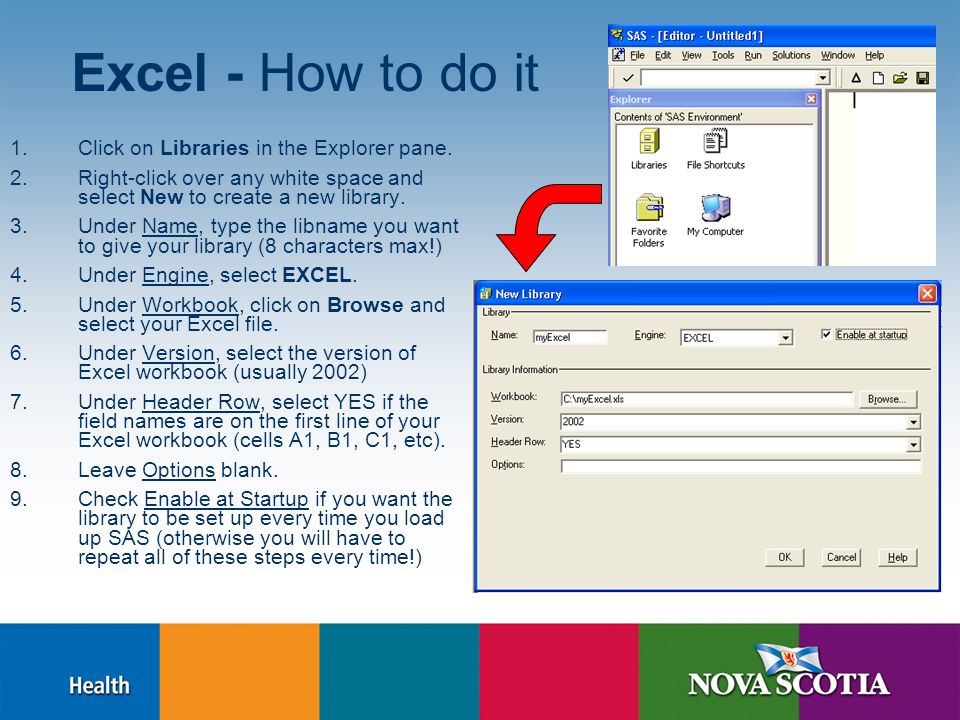 Excel - How to do it

1. Click on Libraries in the Explorer pane.
2. Right-click over any white space and select New to create a new library.
3. Under Name, type the libname you want to give your library (8 characters max!)
4. Under Engine, select EXCEL.
5. Under Workbook, click on Browse and select your Excel file.
6. Under Version, select the version of Excel workbook (usually 2002)
7. Under Header Row, select YES if the field names are on the first line of your Excel workbook (cells A1, B1, C1, etc).
8. Leave Options blank.
9. Check Enable at Startup if you want the library to be set up every time you load up SAS (otherwise you will have to repeat all of these steps every time!)

SAS - [Editor - Untitled1]
File Edit View Tools Run Solutions Window Help
Explorer
Contents of 'SAS Environment'
Libraries
File Shortcuts
Favorite Folders
My Computer

New Library
Library
Name: myExcel
Engine: EXCEL
Enable at startup
Library Information
Workbook: C:\myExcel.xls
Browse...
Version: 2002
Header Row: YES
Options:
OK
Cancel
Help

Health
NOVA SCOTIA